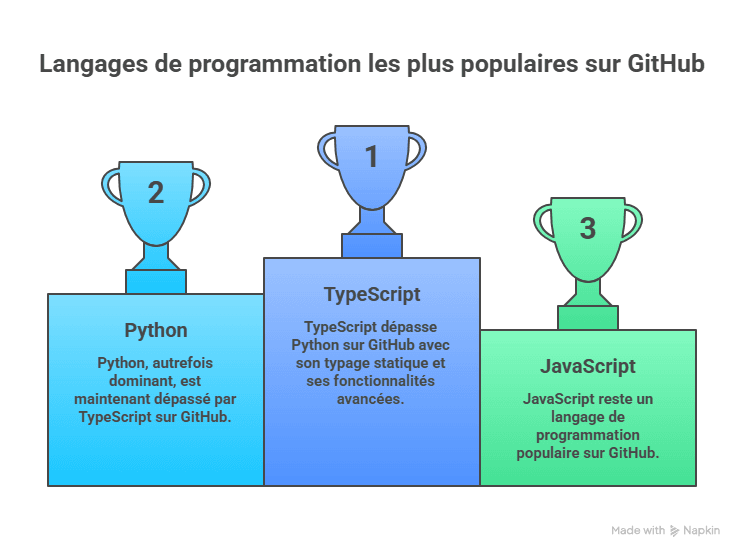 Langages de programmation les plus populaires sur GitHub

2

Python

Python, autrefois dominant, est maintenant dépassé par TypeScript sur GitHub.

1

TypeScript

TypeScript dépasse Python sur GitHub avec son typage statique et ses fonctionnalités avancées.

3

JavaScript

JavaScript reste un langage de programmation populaire sur GitHub.

Made with Napkin